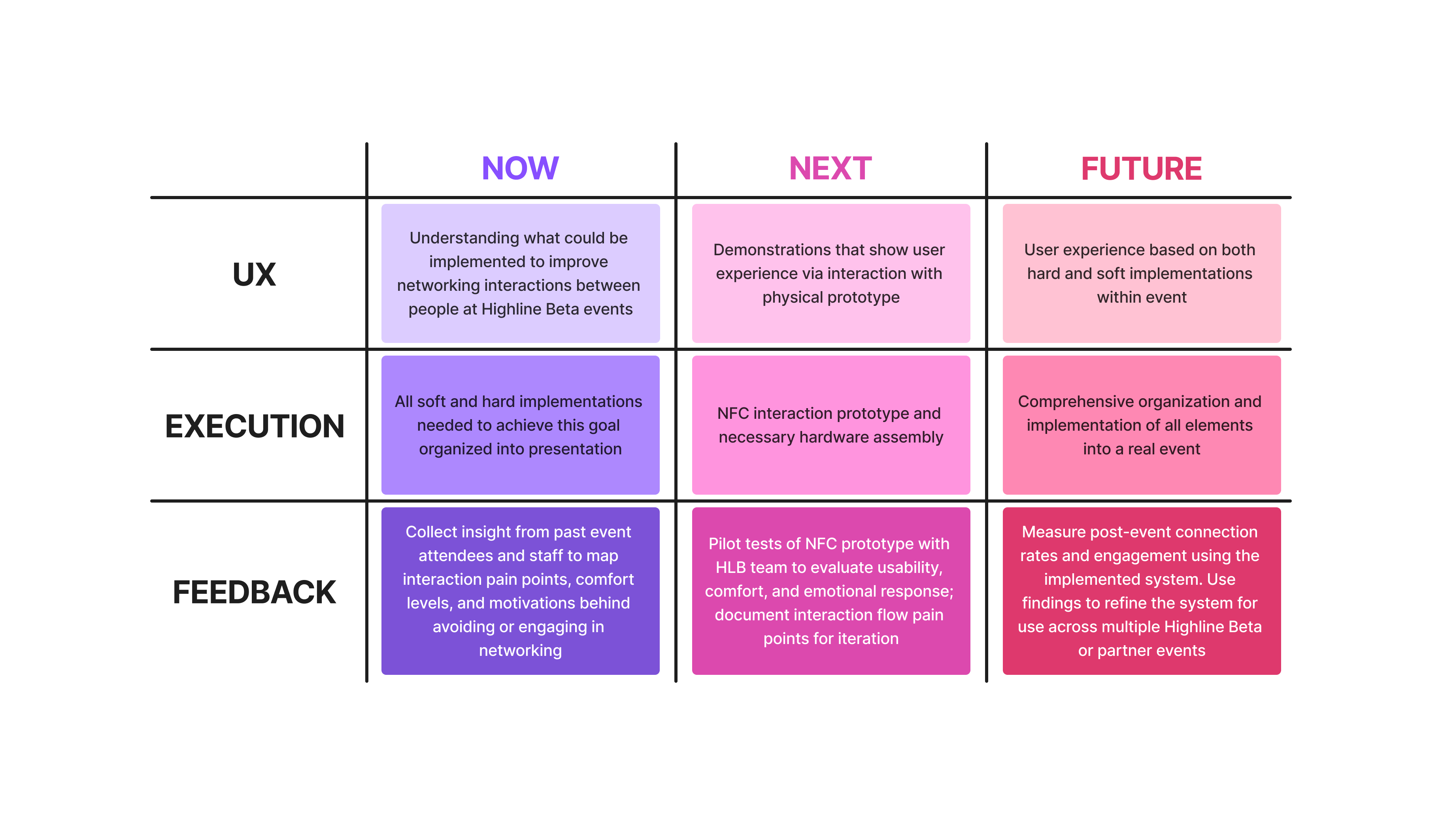 | | NOW | NEXT | FUTURE |
|---|---|---|---|
| UX | Understanding what could be implemented to improve networking interactions between people at Highline Beta events | Demonstrations that show user experience via interaction with physical prototype | User experience based on both hard and soft implementations within event |
| EXECUTION | All soft and hard implementations needed to achieve this goal organized into presentation | NFC interaction prototype and necessary hardware assembly | Comprehensive organization and implementation of all elements into a real event |
| FEEDBACK | Collect insight from past event attendees and staff to map interaction pain points, comfort levels, and motivations behind avoiding or engaging in networking | Pilot tests of NFC prototype with HLB team to evaluate usability, comfort, and emotional response; document interaction flow pain points for iteration | Measure post-event connection rates and engagement using the implemented system. Use findings to refine the system for use across multiple Highline Beta or partner events |